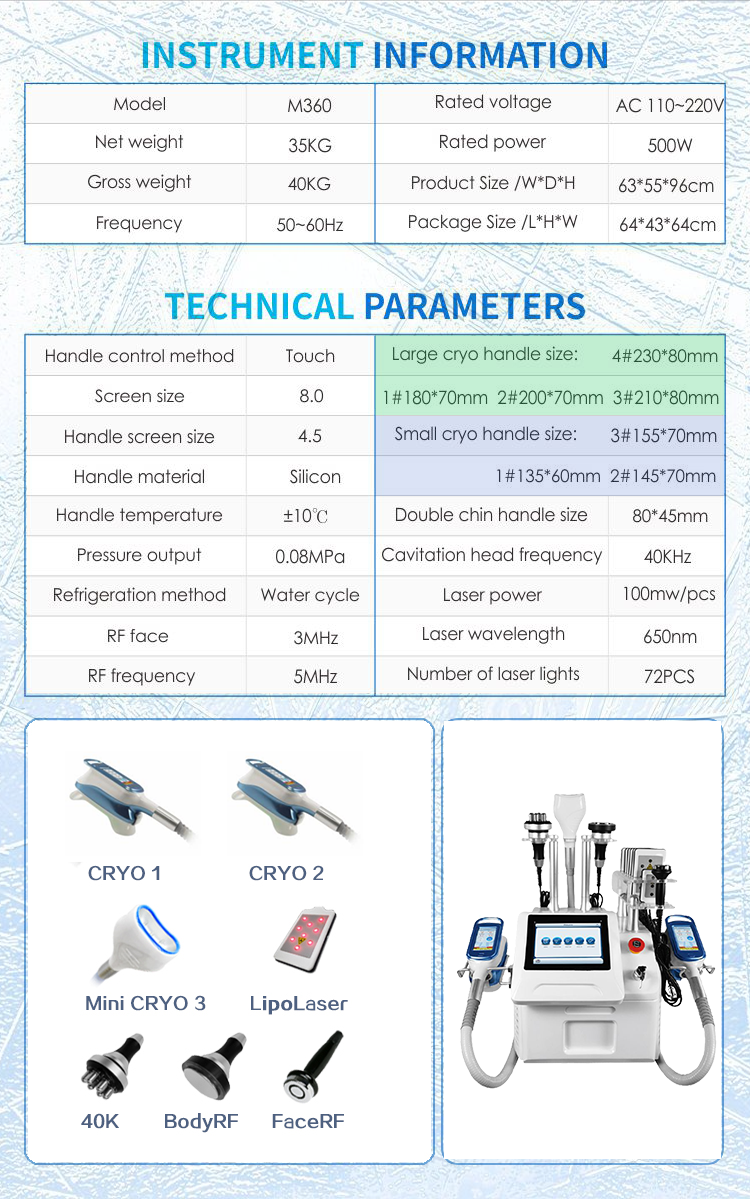 INSTRUMENT INFORMATION

| Model | M360 | Rated voltage | AC 110~220V |
|---|---|---|---|
| Net weight | 35KG | Rated power | 500W |
| Gross weight | 40KG | Product Size /W*D*H | 63*55*96cm |
| Frequency | 50~60Hz | Package Size /L*H*W | 64*43*64cm |

TECHNICAL PARAMETERS

| Handle control method | Touch | Large cryo handle size: | 4#230*80mm |
|---|---|---|---|
| Screen size | 8.0 | 1#180*70mm 2#200*70mm | 3#210*80mm |
| Handle screen size | 4.5 | Small cryo handle size: | 3#155*70mm |
| Handle material | Silicon | 1#135*60mm | 2#145*70mm |
| Handle temperature | ±10℃ | Double chin handle size | 80*45mm |
| Pressure output | 0.08MPa | Cavitation head frequency | 40KHz |
| Refrigeration method | Water cycle | Laser power | 100mw/pcs |
| RF face | 3MHz | Laser wavelength | 650nm |
| RF frequency | 5MHz | Number of laser lights | 72PCS |

CRYO 1
CRYO 2
Mini CRYO 3
LipoLaser
40K
BodyRF
FaceRF